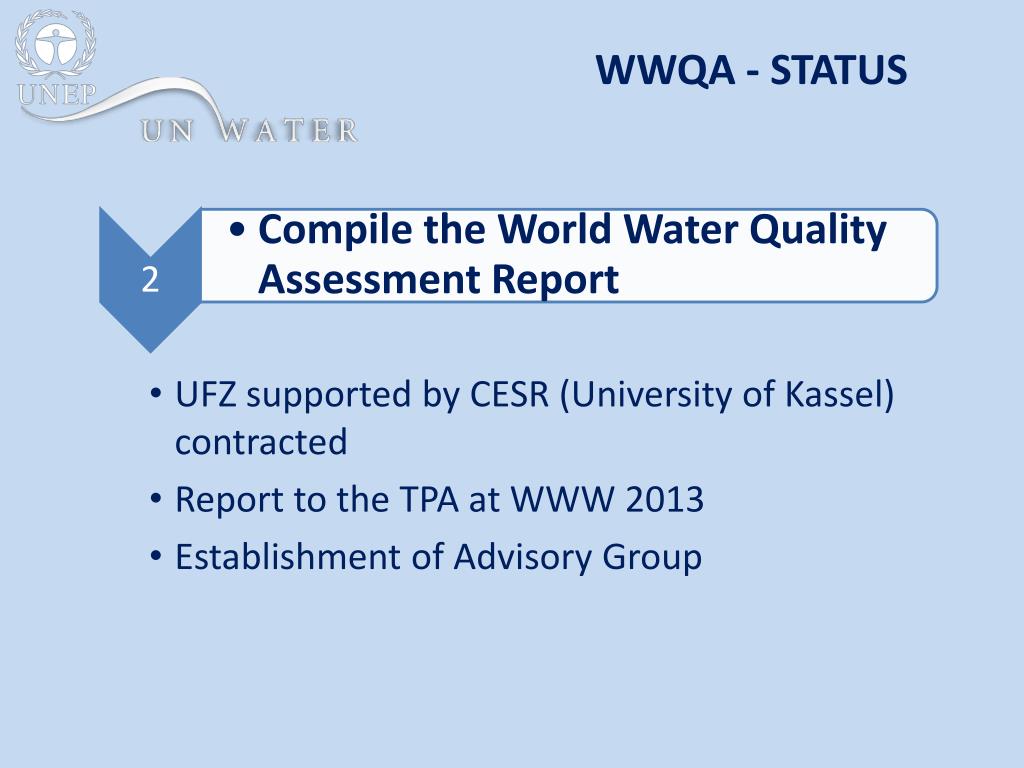 UNEP
UN WATER

WWQA - STATUS

2

• Compile the World Water Quality Assessment Report

• UFZ supported by CESR (University of Kassel) contracted
• Report to the TPA at WWW 2013
• Establishment of Advisory Group